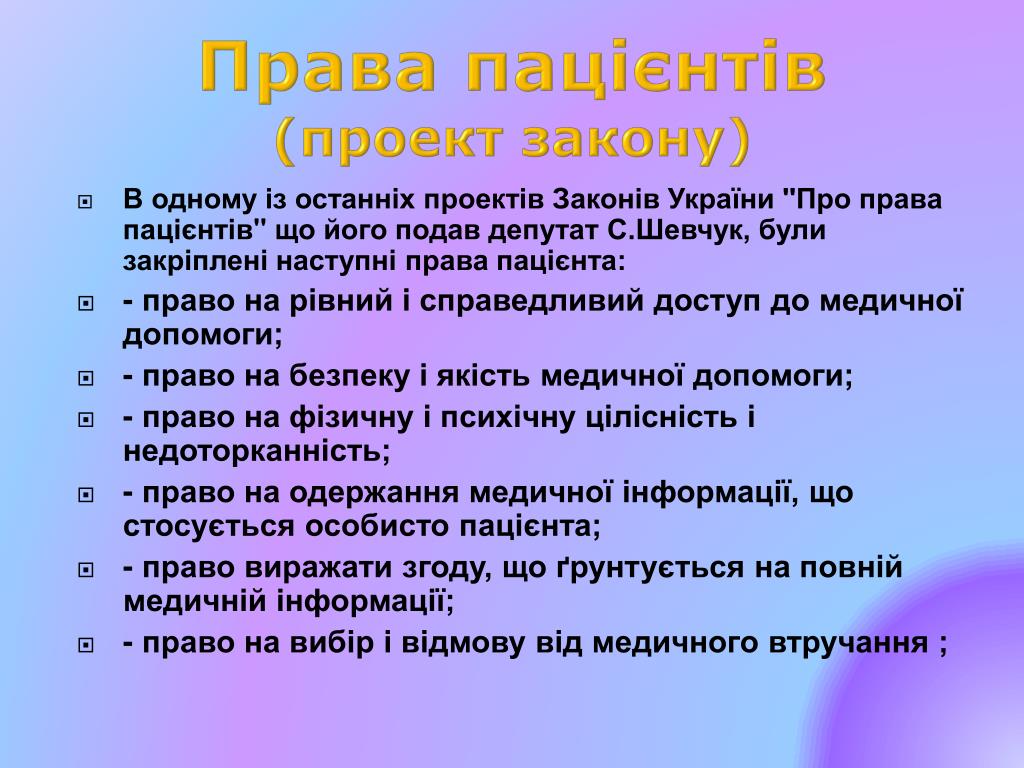 Права пацієнтів
(проект закону)

В одному із останніх проектів Законів України "Про права пацієнтів" що його подав депутат С.Шевчук, були закріплені наступні права пацієнта:

- право на рівний і справедливий доступ до медичної допомоги;

- право на безпеку і якість медичної допомоги;

- право на фізичну і психічну цілісність і недоторканність;

- право на одержання медичної інформації, що стосується особисто пацієнта;

- право виражати згоду, що ґрунтується на повній медичній інформації;

- право на вибір і відмову від медичного втручання ;